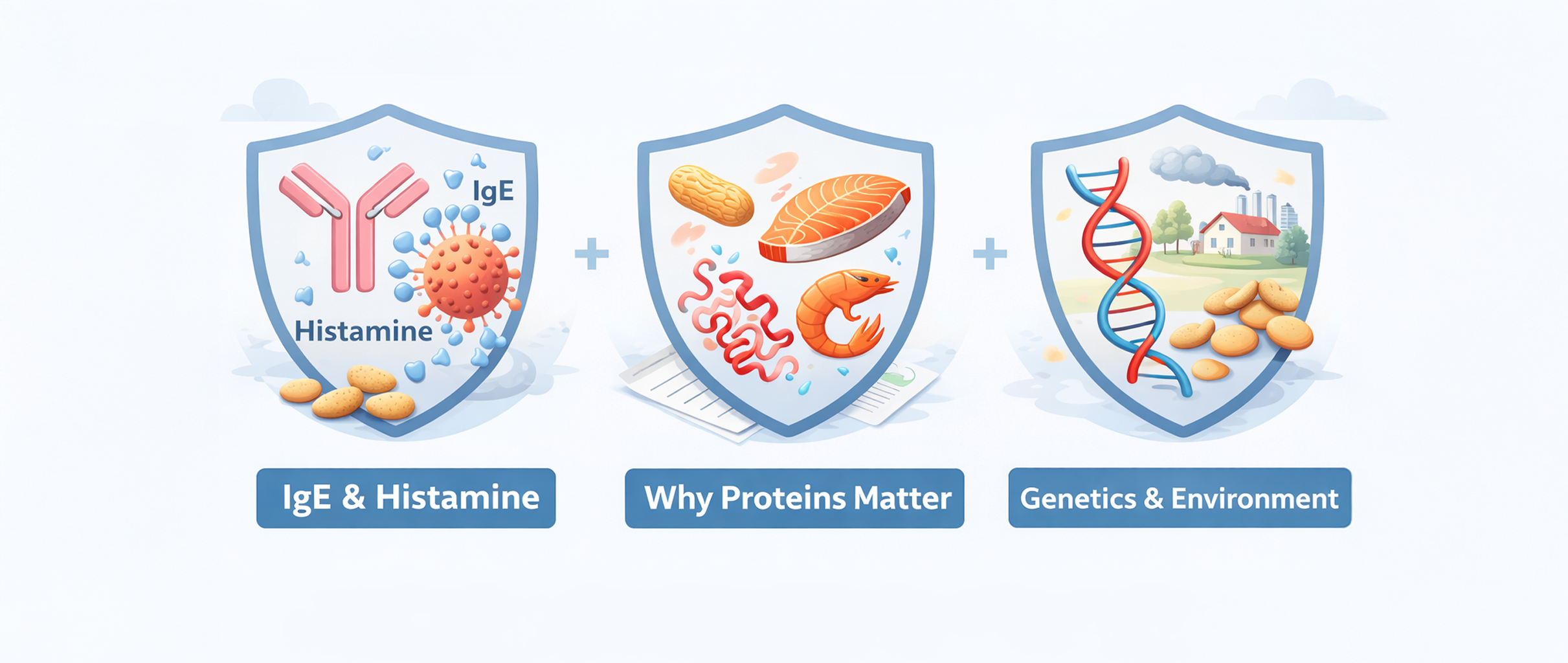 IgE

Histamine

+

+

IgE & Histamine

Why Proteins Matter

Genetics & Environment